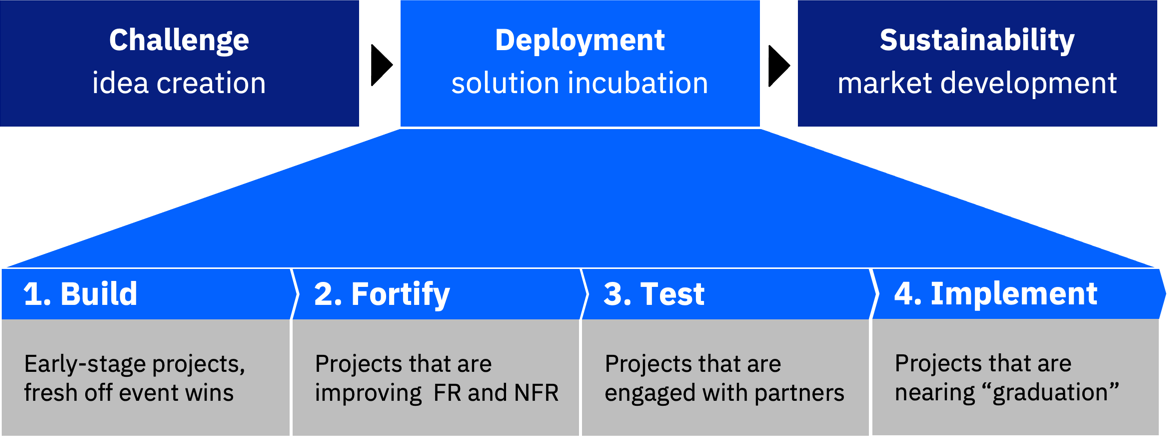 Challenge
idea creation

Deployment
solution incubation

Sustainability
market development

1. Build

Early-stage projects, fresh off event wins

2. Fortify

Projects that are improving FR and NFR

3. Test

Projects that are engaged with partners

4. Implement

Projects that are nearing “graduation”